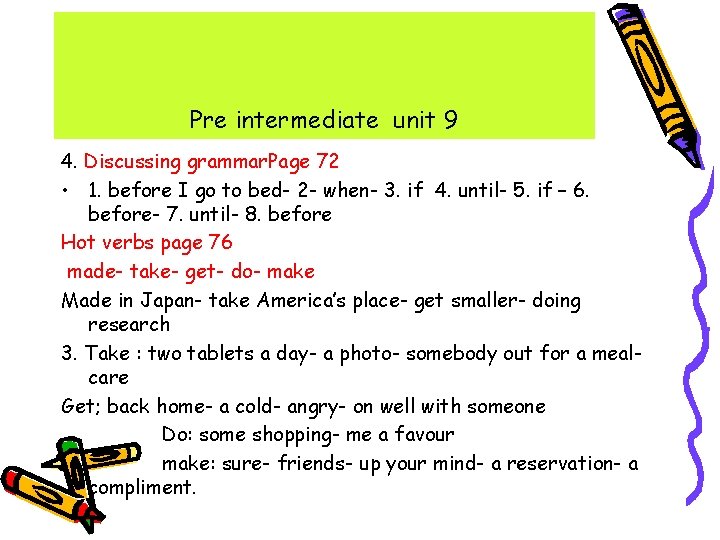 Pre intermediate unit 9

4. Discussing grammarPage 72

• 1. before I go to bed- 2- when- 3. if 4. until- 5. if – 6. before- 7. until- 8. before

Hot verbs page 76

made- take- get- do- make

Made in Japan- take America's place- get smaller- doing research

3. Take : two tablets a day- a photo- somebody out for a meal- care

Get; back home- a cold- angry- on well with someone

Do: some shopping- me a favour

make: sure- friends- up your mind- a reservation- a compliment.